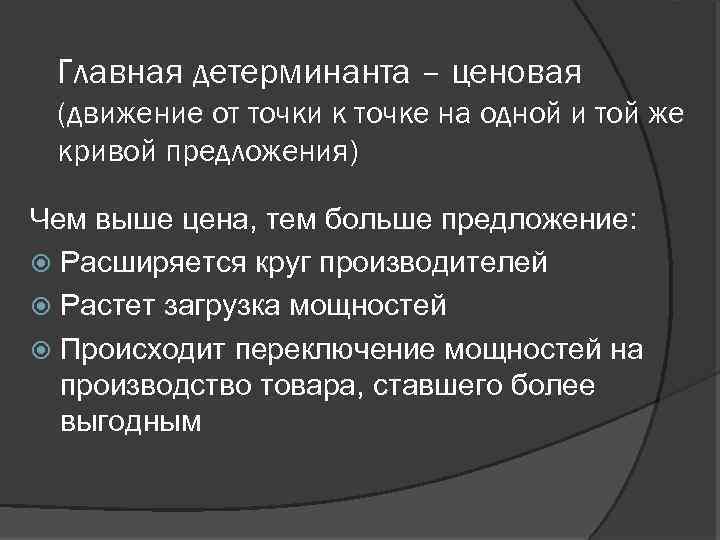 Главная детерминанта – ценовая (движение от точки к точке на одной и той же кривой предложения)

Чем выше цена, тем больше предложение:
Расширяется круг производителей
Растет загрузка мощностей
Происходит переключение мощностей на производство товара, ставшего более выгодным